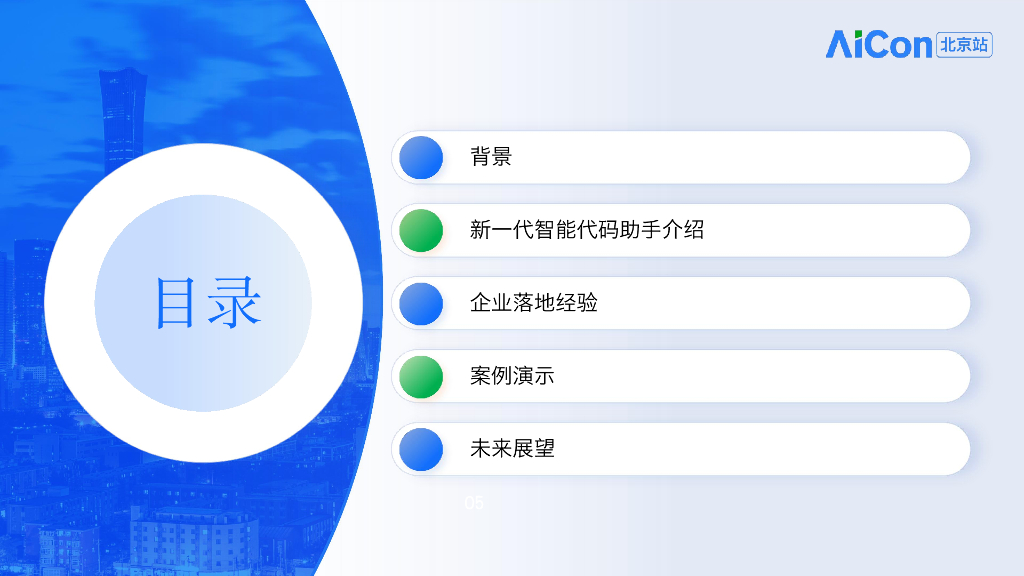 AiCon 北京站

目录

背景

新一代智能代码助手介绍

企业落地经验

案例演示

未来展望

05